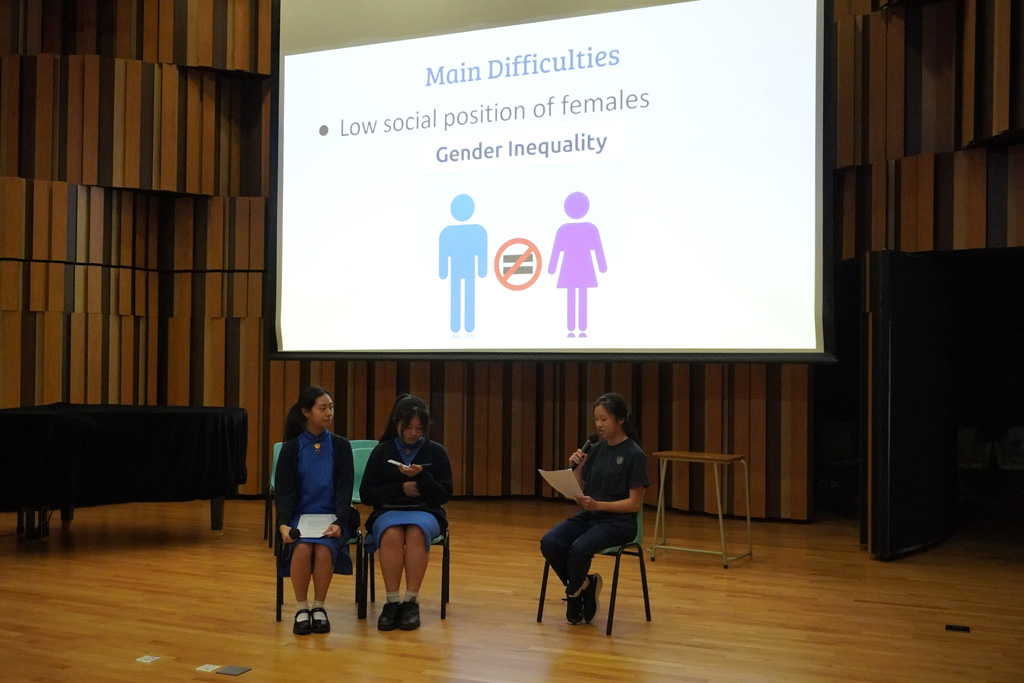 Main Difficulties

● Low social position of females

Gender Inequality